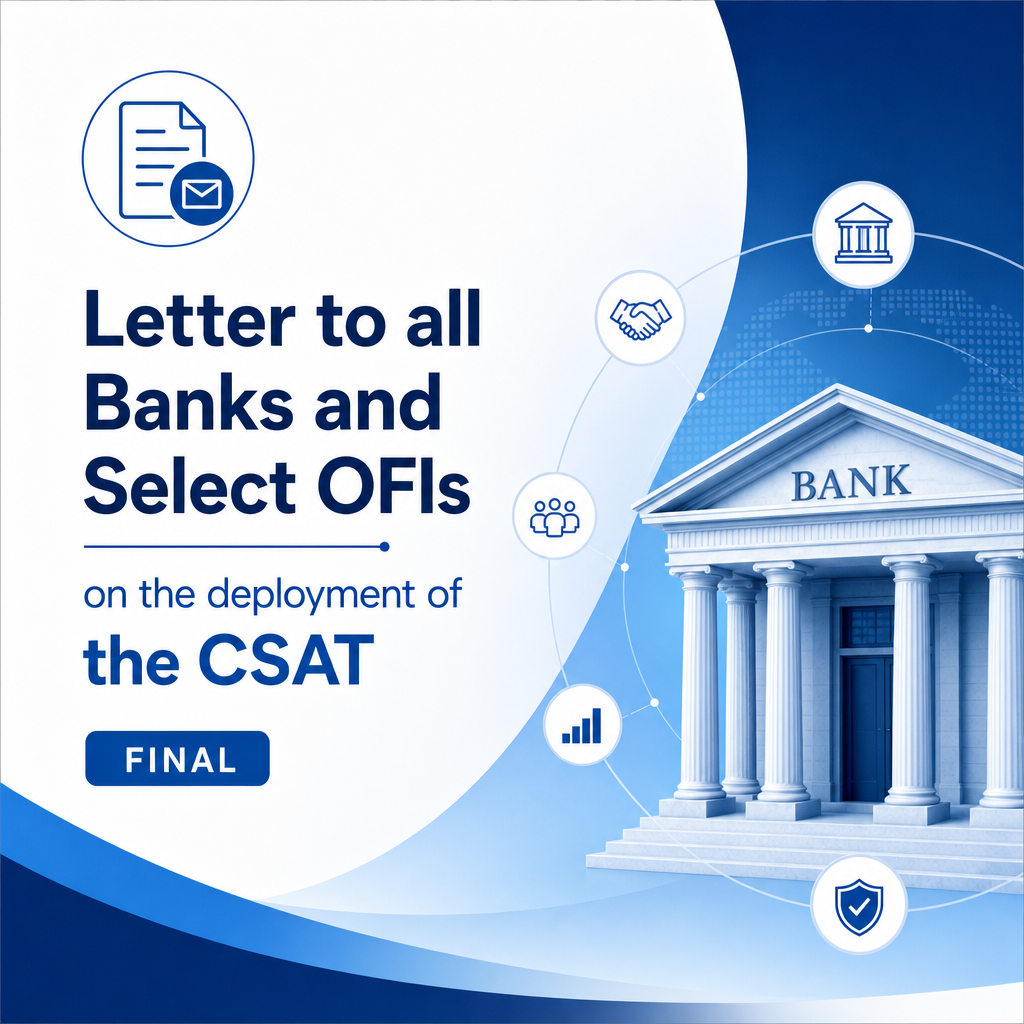 Letter to all Banks and Select OFIs

on the deployment of the CSAT

FINAL

BANK